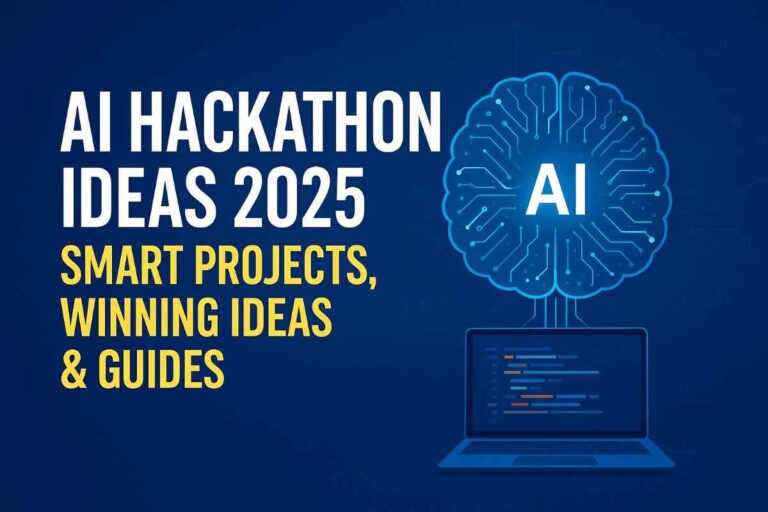 AI HACKATHON IDEAS 2025
SMART PROJECTS, WINNING IDEAS & GUIDES

AI